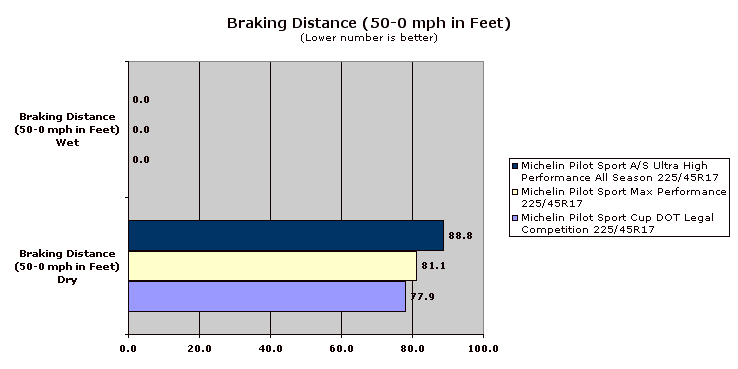 Braking Distance (50-0 mph in Feet)
(Lower number is better)

Braking Distance (50-0 mph in Feet) Wet

0.0
0.0
0.0

Braking Distance (50-0 mph in Feet) Dry

88.8
81.1
77.9

0.0 20.0 40.0 60.0 80.0 100.0

Michelin Pilot Sport A/S Ultra High Performance All Season 225/45R17
Michelin Pilot Sport Max Performance 225/45R17
Michelin Pilot Sport Cup DOT Legal Competition 225/45R17